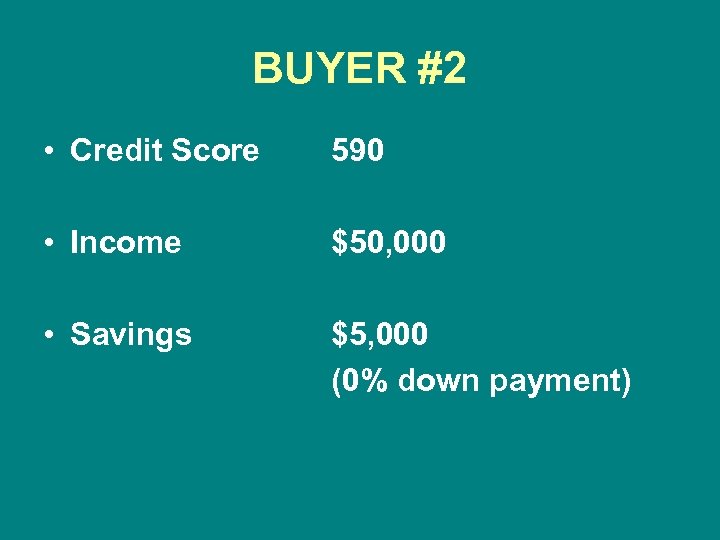 BUYER #2

• Credit Score 590

• Income \$50,000

• Savings \$5,000
(0% down payment)